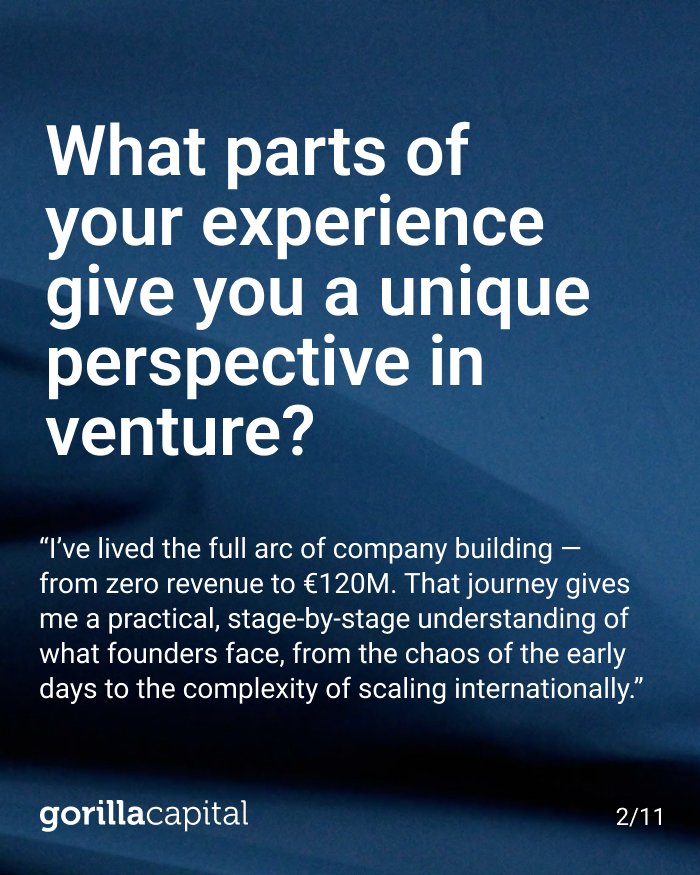 What parts of your experience give you a unique perspective in venture?

“I’ve lived the full arc of company building — from zero revenue to €120M. That journey gives me a practical, stage-by-stage understanding of what founders face, from the chaos of the early days to the complexity of scaling internationally.”

gorillacapital

2/11